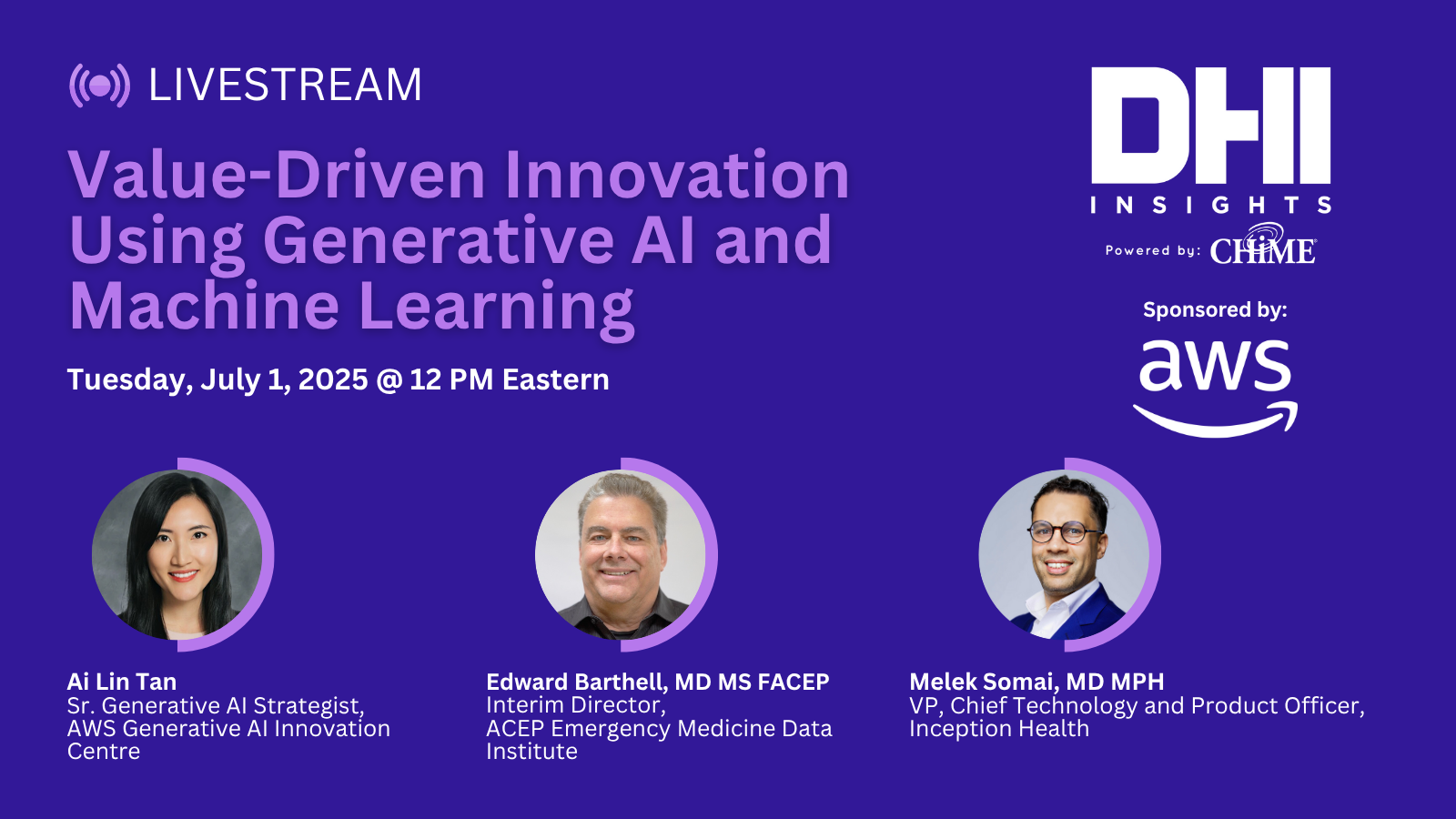 LIVESTREAM

Value-Driven Innovation Using Generative AI and Machine Learning

Tuesday, July 1, 2025 @ 12 PM Eastern

DHI INSIGHTS

Powered by: CHIME

Sponsored by:

aws

Ai Lin Tan
Sr. Generative AI Strategist, AWS Generative AI Innovation Centre

Edward Barthell, MD MS FACEP
Interim Director, ACEP Emergency Medicine Data Institute

Melek Somai, MD MPH
VP, Chief Technology and Product Officer, Inception Health